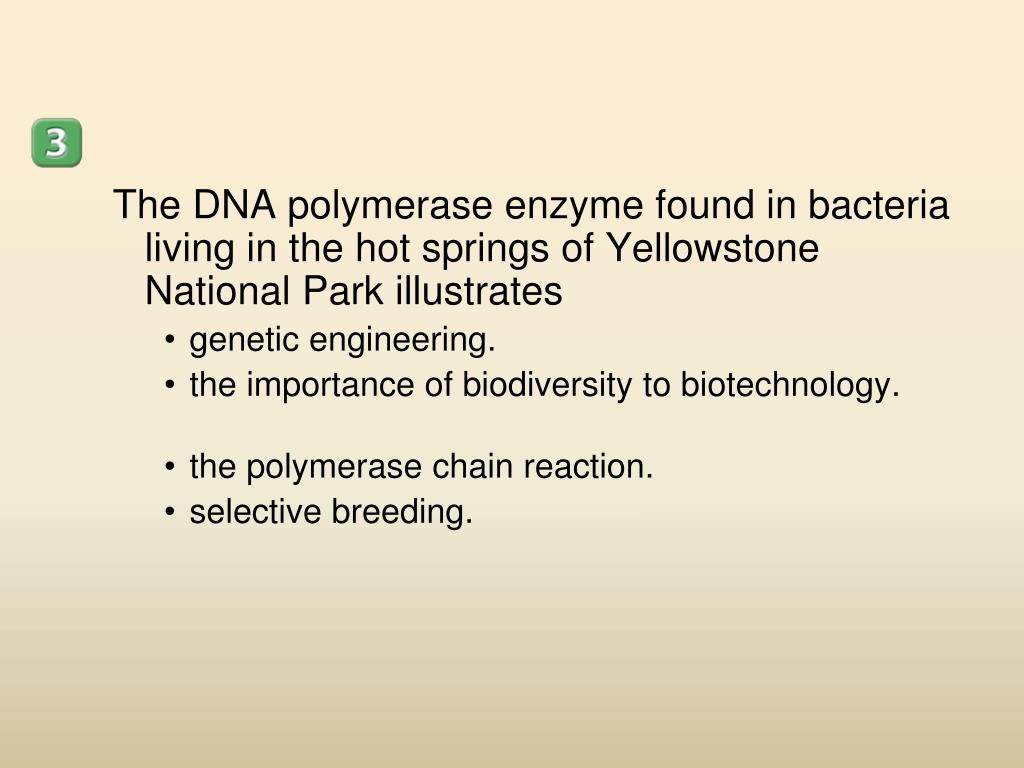 3

The DNA polymerase enzyme found in bacteria living in the hot springs of Yellowstone National Park illustrates

• genetic engineering.
• the importance of biodiversity to biotechnology.

• the polymerase chain reaction.
• selective breeding.